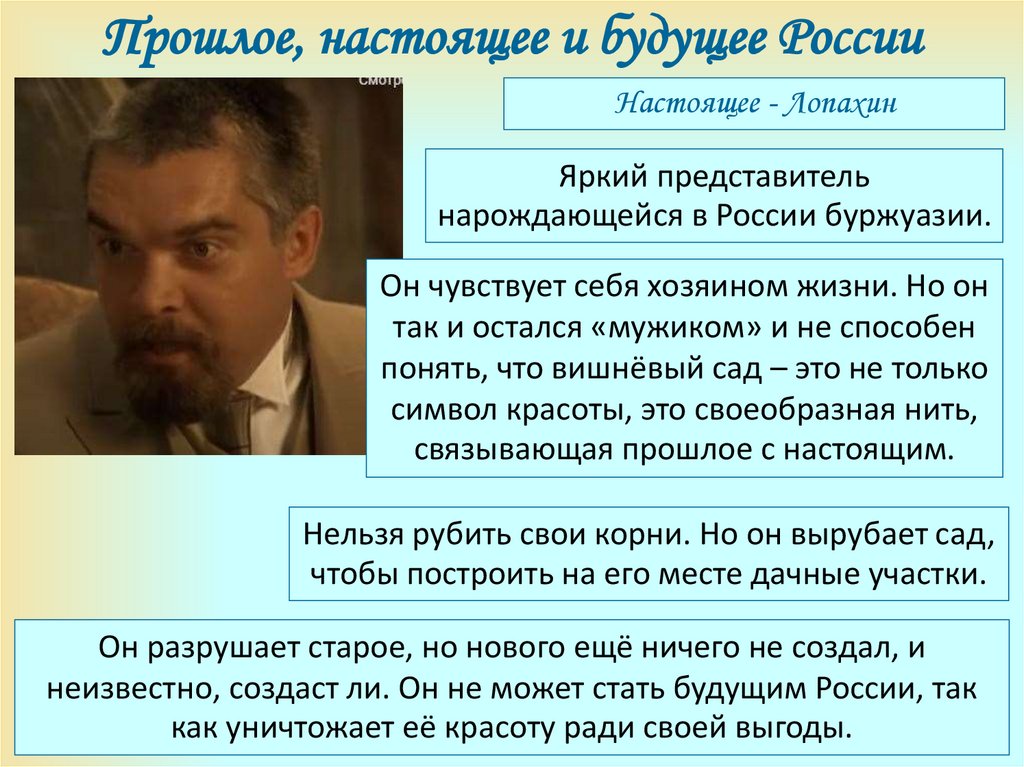 Прошлое, настоящее и будущее России

Смотр

Настоящее - Лопахин

Яркий представитель нарождающейся в России буржуазии.

Он чувствует себя хозяином жизни. Но он так и остался «мужиком» и не способен понять, что вишнёвый сад – это не только символ красоты, это своеобразная нить, связывающая прошлое с настоящим.

Нельзя рубить свои корни. Но он вырубает сад, чтобы построить на его месте дачные участки.

Он разрушает старое, но нового ещё ничего не создал, и неизвестно, создаст ли. Он не может стать будущим России, так как уничтожает её красоту ради своей выгоды.